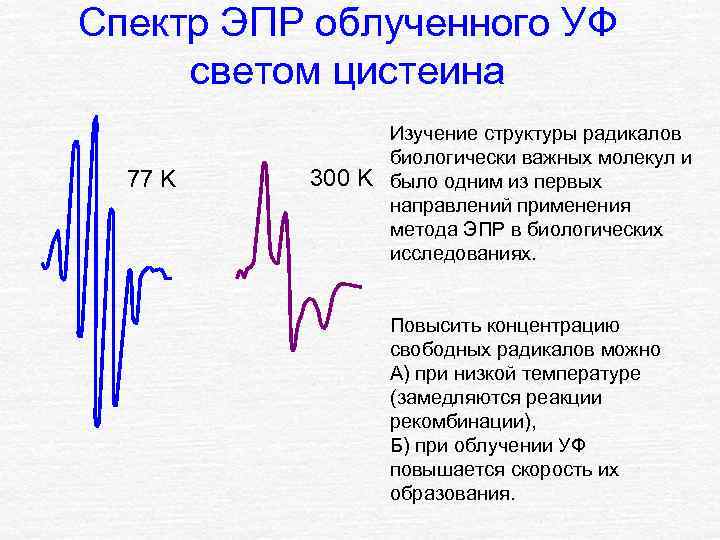 Спектр ЭПР облученного УФ светом цистеина

77 K

300 K

Изучение структуры радикалов биологически важных молекул и было одним из первых направлений применения метода ЭПР в биологических исследованиях.

Повысить концентрацию свободных радикалов можно
А) при низкой температуре (замедляются реакции рекомбинации),
Б) при облучении УФ повышается скорость их образования.